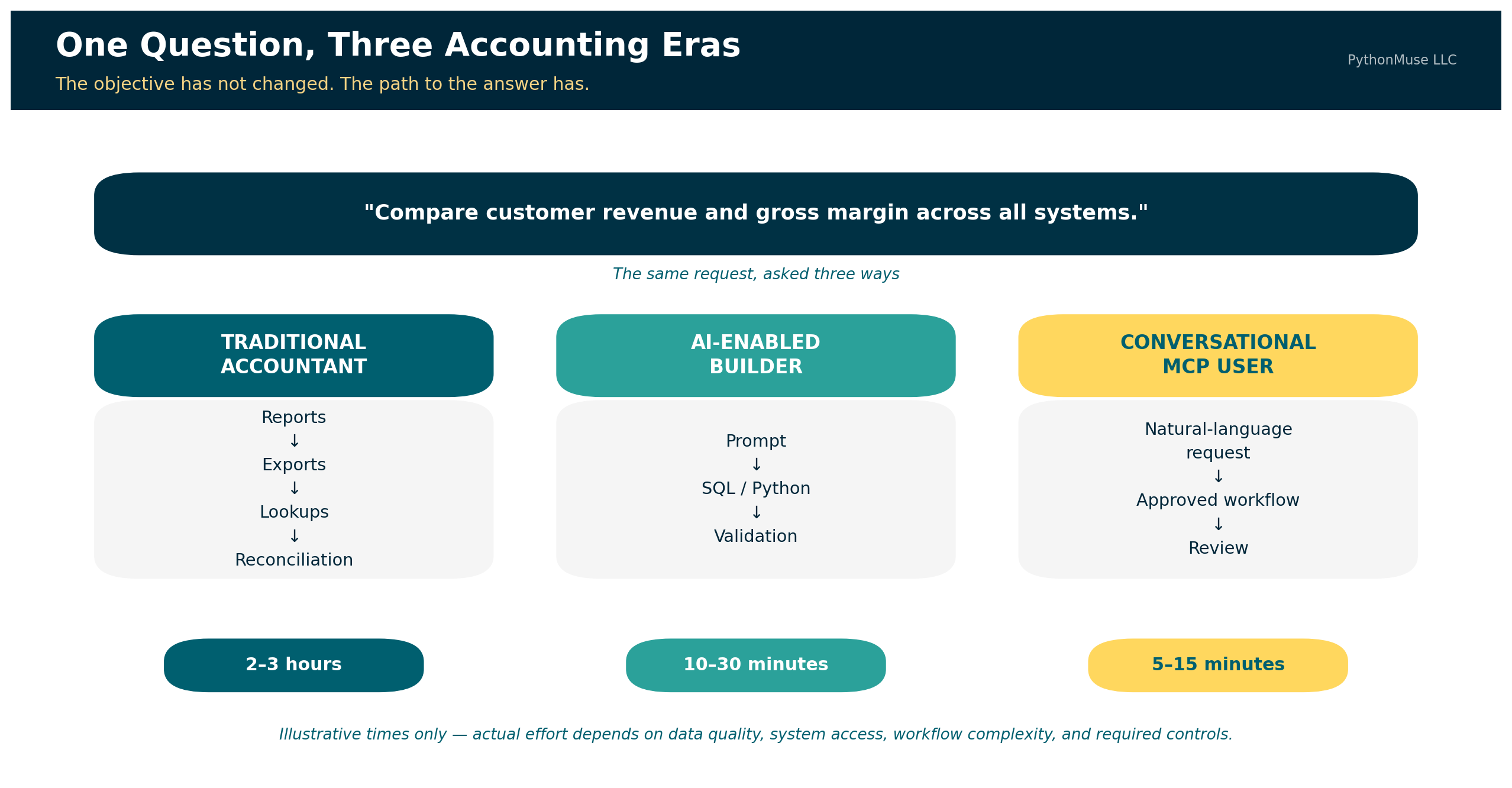 One Question, Three Accounting Eras

The objective has not changed. The path to the answer has.

PythonMuse LLC

"Compare customer revenue and gross margin across all systems."

The same request, asked three ways

TRADITIONAL ACCOUNTANT

Reports
↓
Exports
↓
Lookups
↓
Reconciliation

2–3 hours

AI-ENABLED BUILDER

Prompt
↓
SQL / Python
↓
Validation

10–30 minutes

CONVERSATIONAL MCP USER

Natural-language request
↓
Approved workflow
↓
Review

5–15 minutes

Illustrative times only — actual effort depends on data quality, system access, workflow complexity, and required controls.